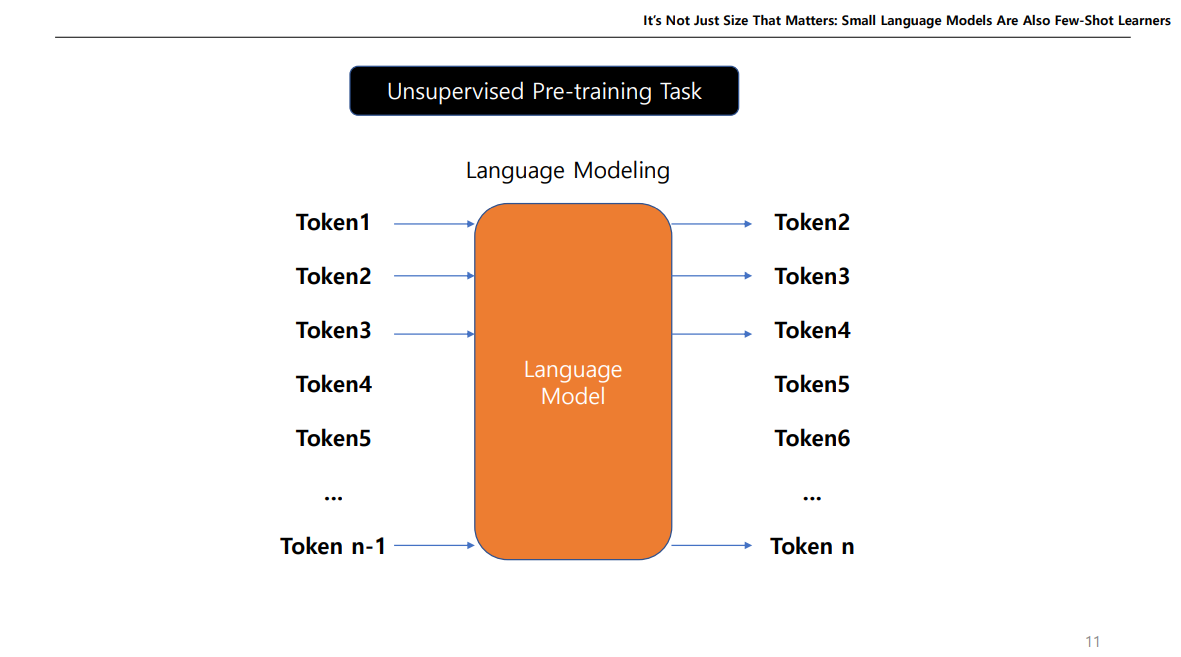 It's Not Just Size That Matters: Small Language Models Are Also Few-Shot Learners

Unsupervised Pre-training Task

Language Modeling

Token1
Token2
Token3
Token4
Token5
...
Token n-1

Language Model

Token2
Token3
Token4
Token5
Token6
...
Token n

11